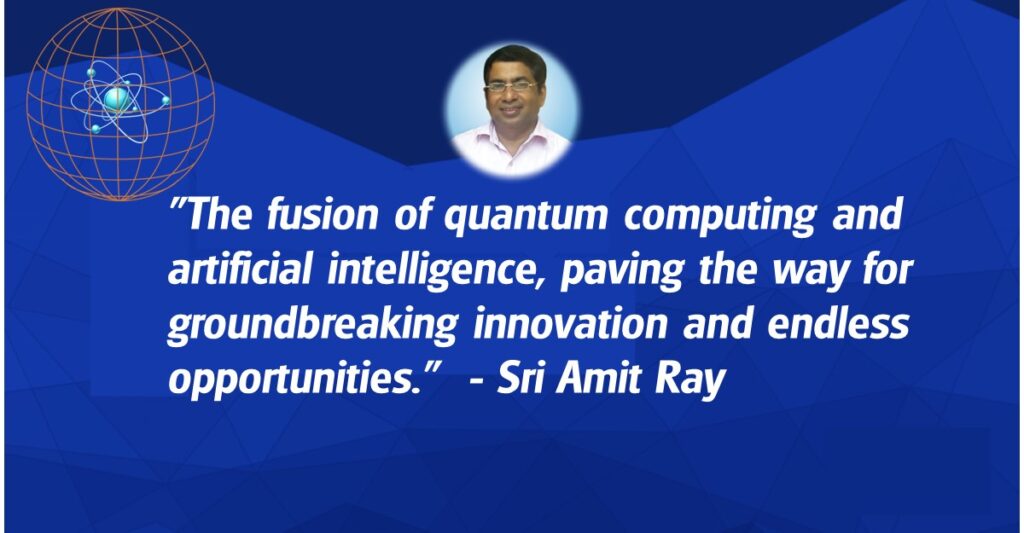 "The fusion of quantum computing and artificial intelligence, paving the way for groundbreaking innovation and endless opportunities." - Sri Amit Ray